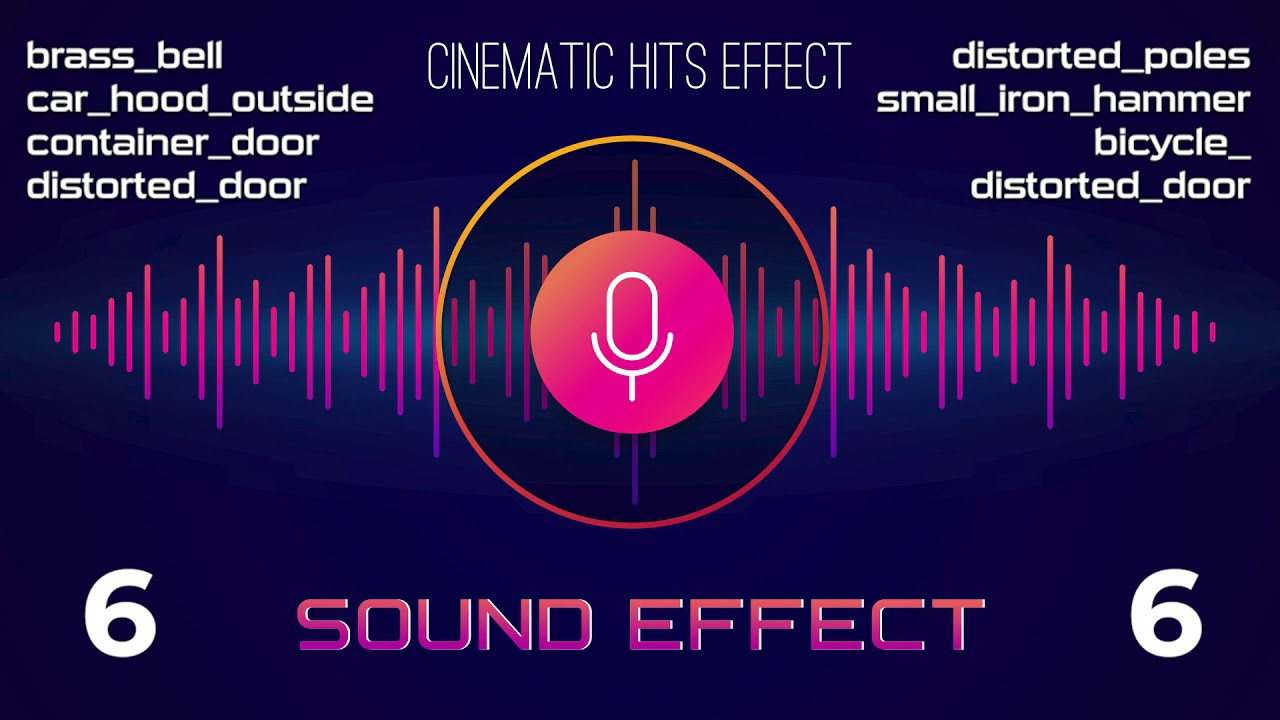 brass_bell
car_hood_outside
container_door
distorted_door

CINEMATIC HITS EFFECT

distorted_poles
small_iron_hammer
bicycle_
distorted_door

6

SOUND EFFECT

6